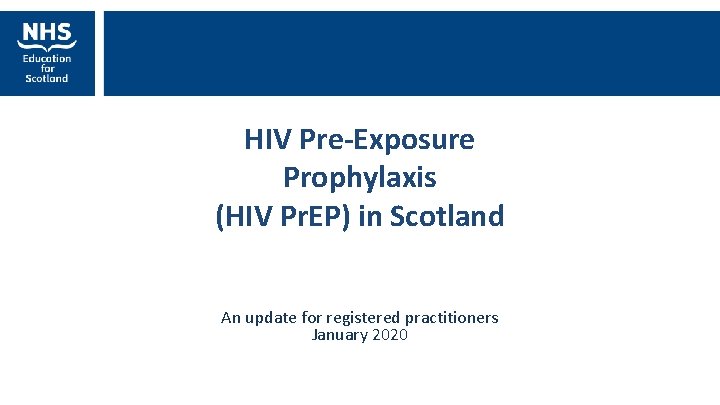 NHS
Education for Scotland

HIV Pre-Exposure Prophylaxis (HIV PrEP) in Scotland

An update for registered practitioners
January 2020